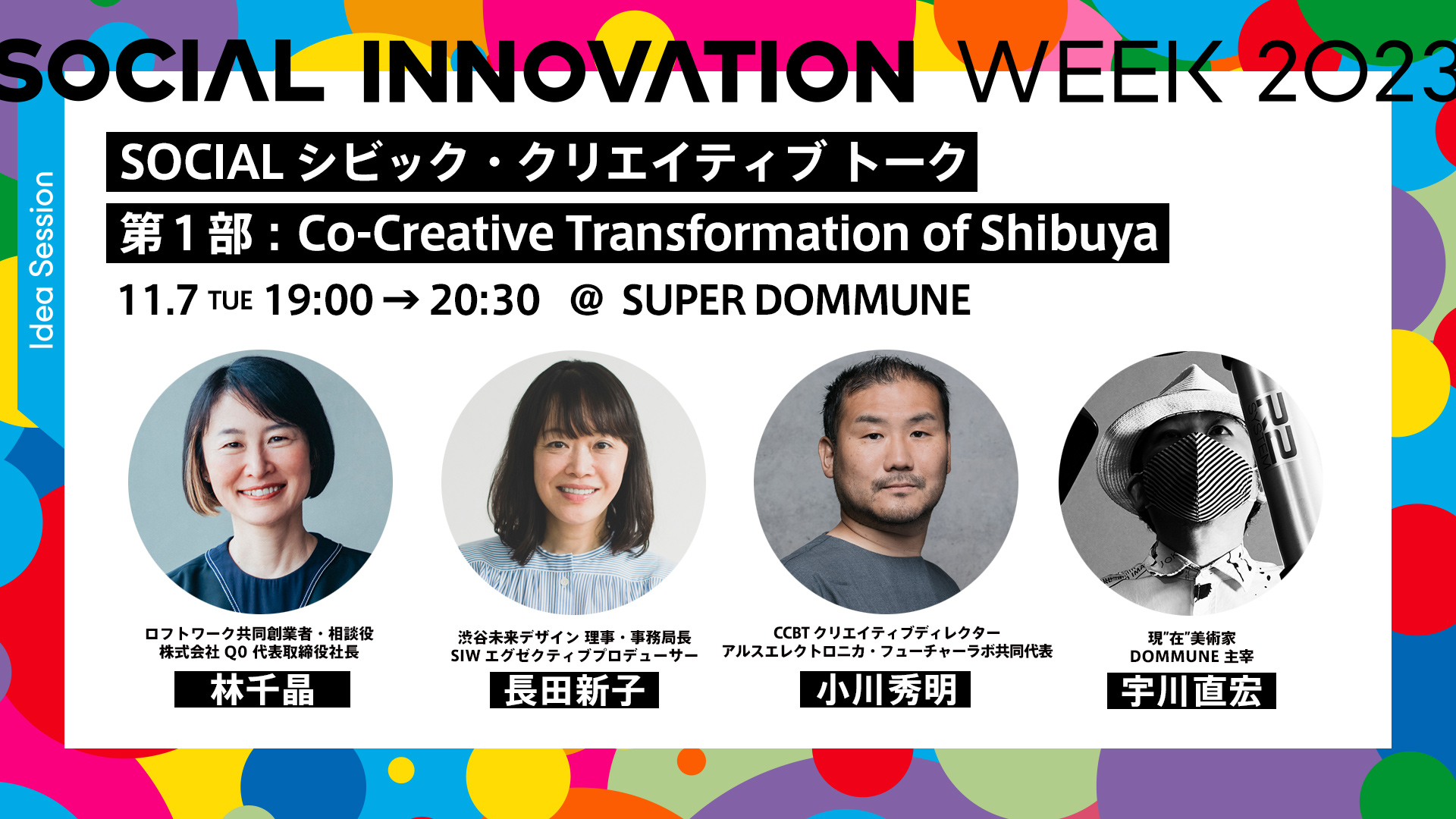 SOCIAL INNOVATION WEEK 2023

Idea Session

SOCIAL シビック・クリエイティブ トーク

第１部：Co-Creative Transformation of Shibuya

11.7 TUE 19:00 → 20:30 @ SUPER DOMMUNE

ロフトワーク共同創業者・相談役
株式会社 Q0 代表取締役社長
林千晶

渋谷未来デザイン 理事・事務局長
SIW エグゼクティブプロデューサー
長田新子

CCBT クリエイティブディレクター
アルスエレクトロニカ・フューチャーラボ共同代表
小川秀明

現"在"美術家
DOMMUNE 主宰
宇川直宏